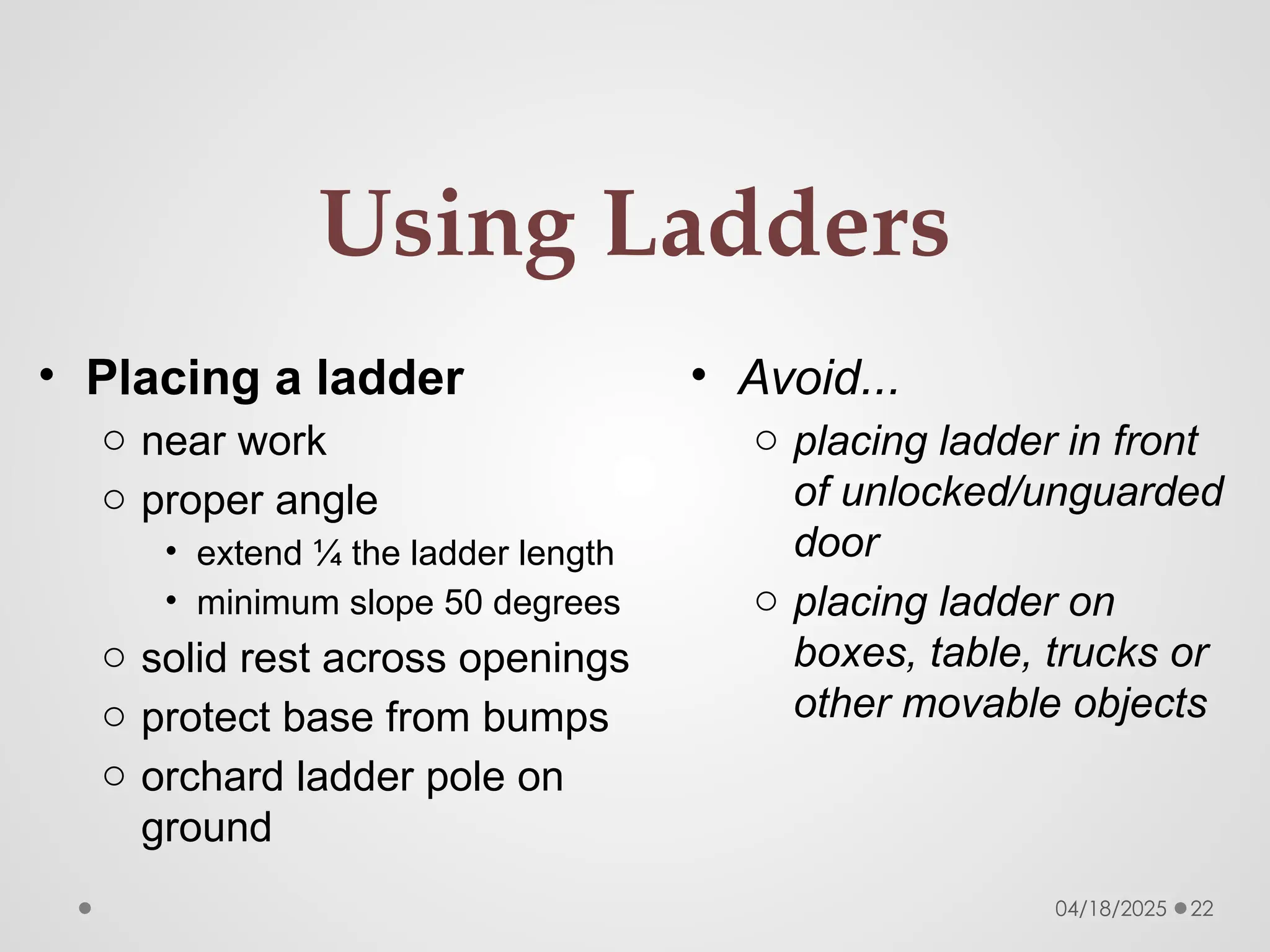 Using Ladders

• Placing a ladder
  ○ near work
  ○ proper angle
    • extend ¼ the ladder length
    • minimum slope 50 degrees
  ○ solid rest across openings
  ○ protect base from bumps
  ○ orchard ladder pole on ground

• Avoid...
  ○ placing ladder in front of unlocked/unguarded door
  ○ placing ladder on boxes, table, trucks or other movable objects

04/18/2025 22